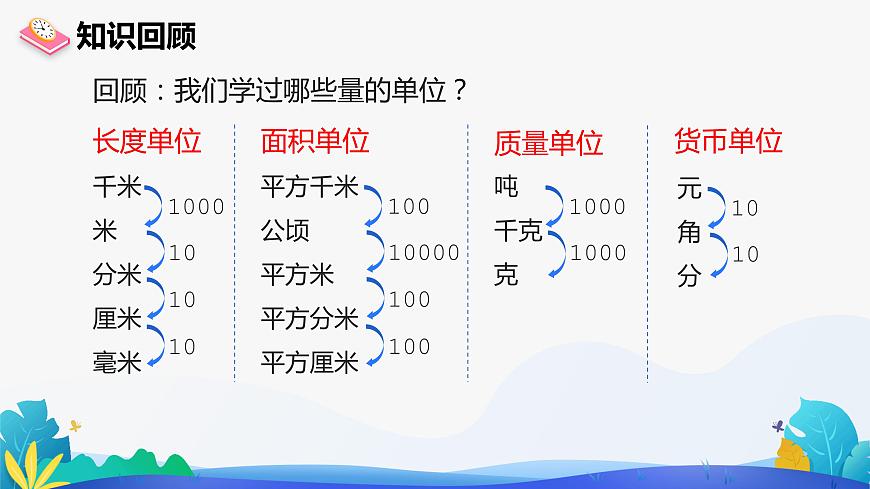 知识回顾

回顾：我们学过哪些量的单位？

长度单位

千米
1000
米
10
分米
10
厘米
10
毫米

面积单位

平方千米
100
公顷
10000
平方米
100
平方分米
100
平方厘米

质量单位

吨
1000
千克
1000
克

货币单位

元
10
角
10
分